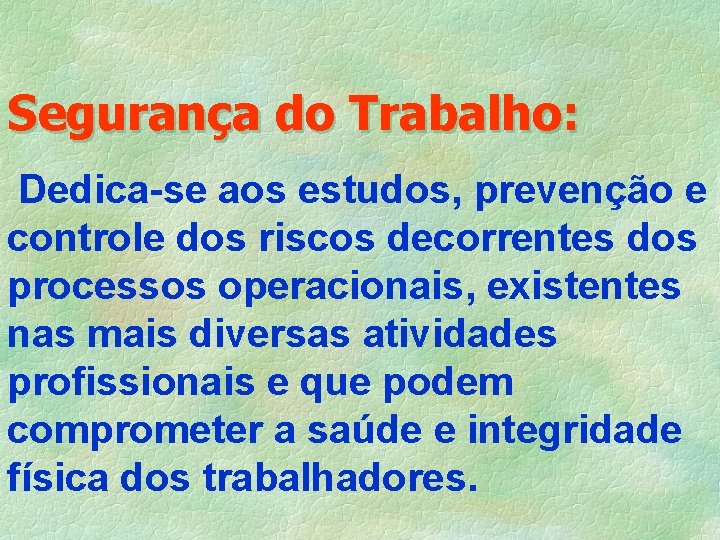 Segurança do Trabalho:

Dedica-se aos estudos, prevenção e controle dos riscos decorrentes dos processos operacionais, existentes nas mais diversas atividades profissionais e que podem comprometer a saúde e integridade física dos trabalhadores.